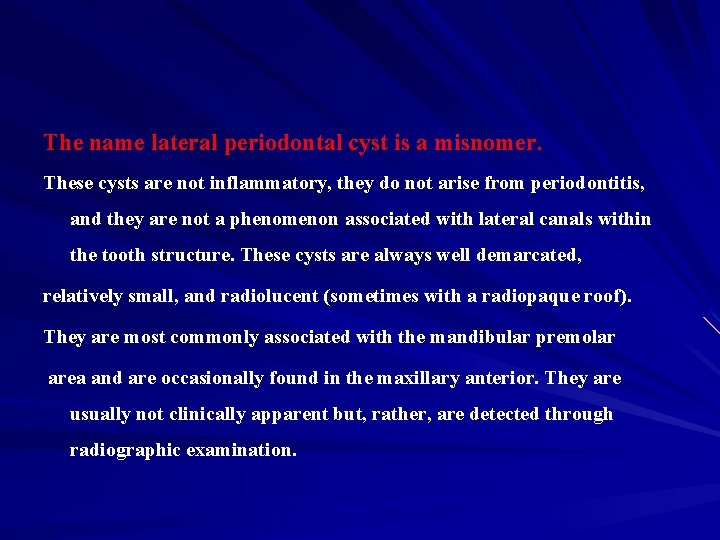 The name lateral periodontal cyst is a misnomer.

These cysts are not inflammatory, they do not arise from periodontitis, and they are not a phenomenon associated with lateral canals within the tooth structure. These cysts are always well demarcated,

relatively small, and radiolucent (sometimes with a radiopaque roof).

They are most commonly associated with the mandibular premolar

area and are occasionally found in the maxillary anterior. They are usually not clinically apparent but, rather, are detected through radiographic examination.